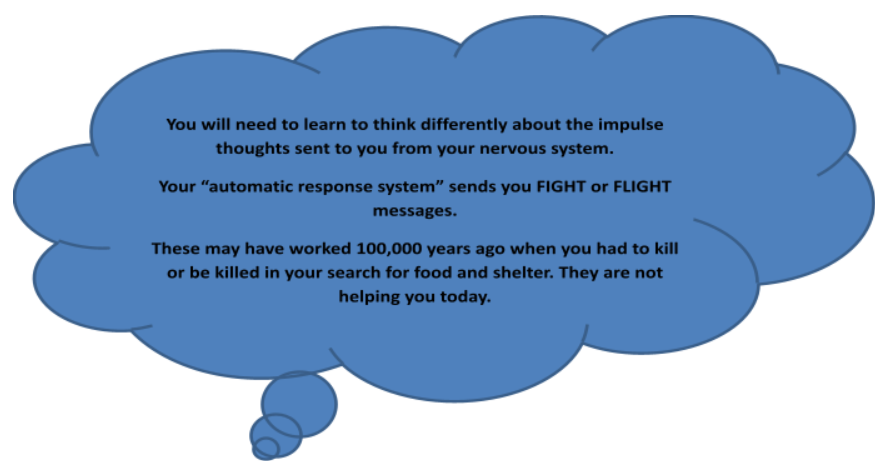 You will need to learn to think differently about the impulse thoughts sent to you from your nervous system.

Your “automatic response system” sends you FIGHT or FLIGHT messages.

These may have worked 100,000 years ago when you had to kill or be killed in your search for food and shelter. They are not helping you today.